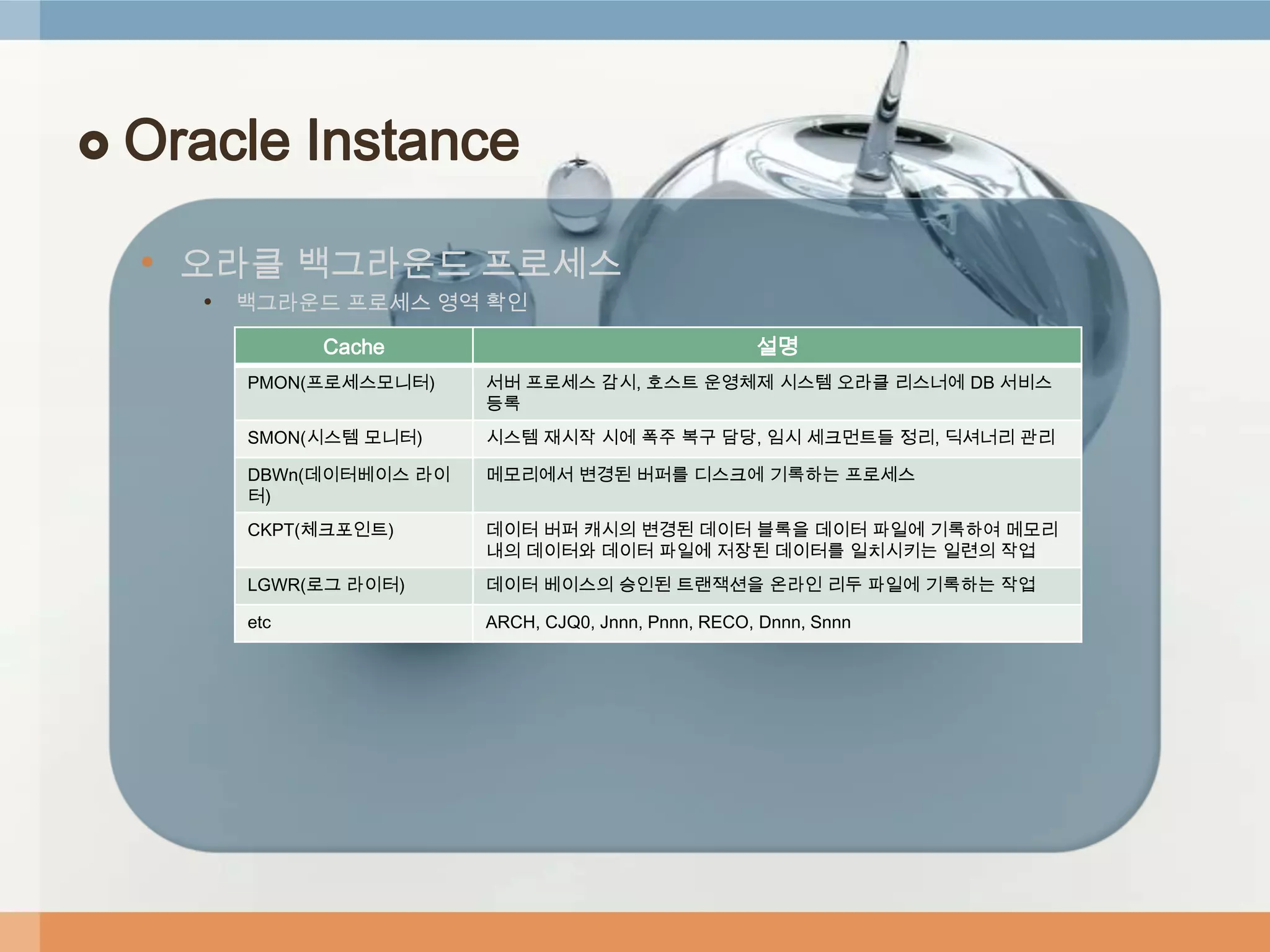 Oracle Instance

• 오라클 백그라운드 프로세스
  • 백그라운드 프로세스 영역 확인

| Cache | 설명 |
|---|---|
| PMON(프로세스모니터) | 서버 프로세스 감시, 호스트 운영체제 시스템 오라클 리스너에 DB 서비스 등록 |
| SMON(시스템 모니터) | 시스템 재시작 시에 폭주 복구 담당, 임시 세크먼트들 정리, 딕셔너리 관리 |
| DBWn(데이터베이스 라이터) | 메모리에서 변경된 버퍼를 디스크에 기록하는 프로세스 |
| CKPT(체크포인트) | 데이터 버퍼 캐시의 변경된 데이터 블록을 데이터 파일에 기록하여 메모리 내의 데이터와 데이터 파일에 저장된 데이터를 일치시키는 일련의 작업 |
| LGWR(로그 라이터) | 데이터 베이스의 승인된 트랜잭션을 온라인 리두 파일에 기록하는 작업 |
| etc | ARCH, CJQ0, Jnnn, Pnnn, RECO, Dnnn, Snnn |